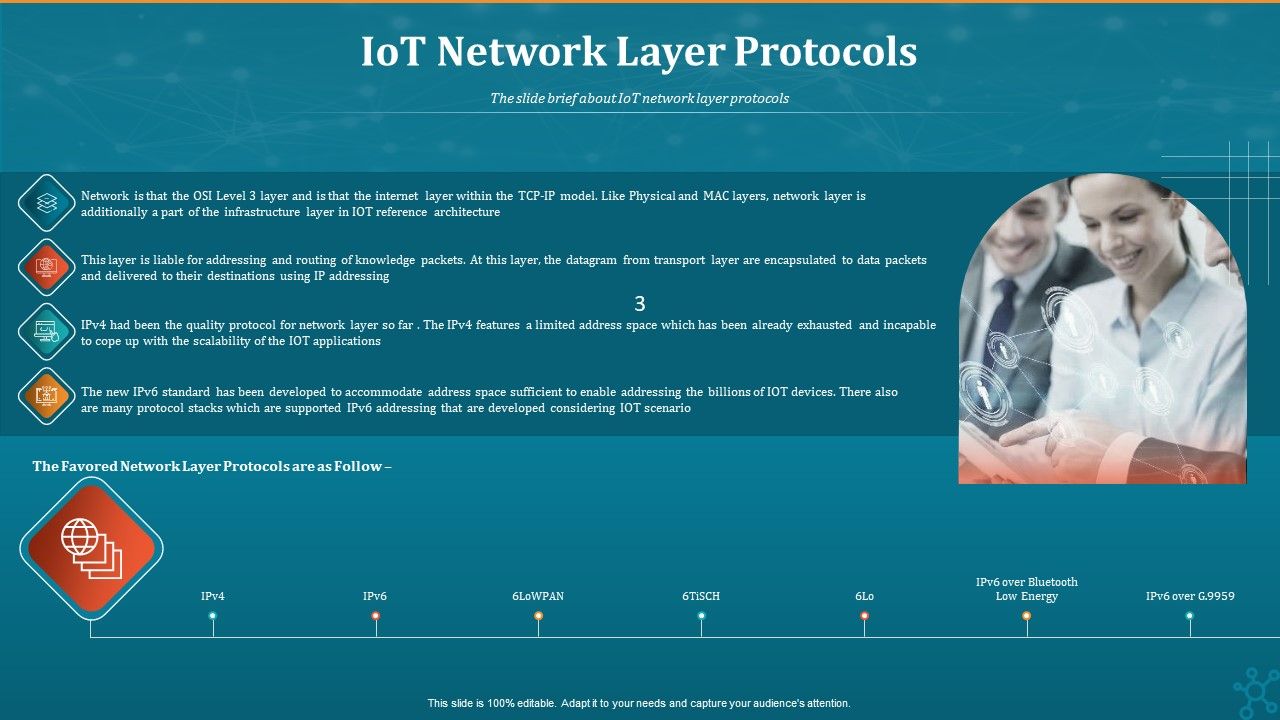 IoT Network Layer Protocols

The slide brief about IoT network layer protocols

Network is that the OSI Level 3 layer and is that the internet layer within the TCP-IP model. Like Physical and MAC layers, network layer is additionally a part of the infrastructure layer in IOT reference architecture

This layer is liable for addressing and routing of knowledge packets. At this layer, the datagram from transport layer are encapsulated to data packets and delivered to their destinations using IP addressing

3

IPv4 had been the quality protocol for network layer so far . The IPv4 features a limited address space which has been already exhausted and incapable to cope up with the scalability of the IOT applications

The new IPv6 standard has been developed to accommodate address space sufficient to enable addressing the billions of IOT devices. There also are many protocol stacks which are supported IPv6 addressing that are developed considering IOT scenario

The Favored Network Layer Protocols are as Follow –

IPv4

IPv6

6LoWPAN

6TiSCH

6Lo

IPv6 over Bluetooth Low Energy

IPv6 over G.9959

This slide is 100% editable. Adapt it to your needs and capture your audience's attention.